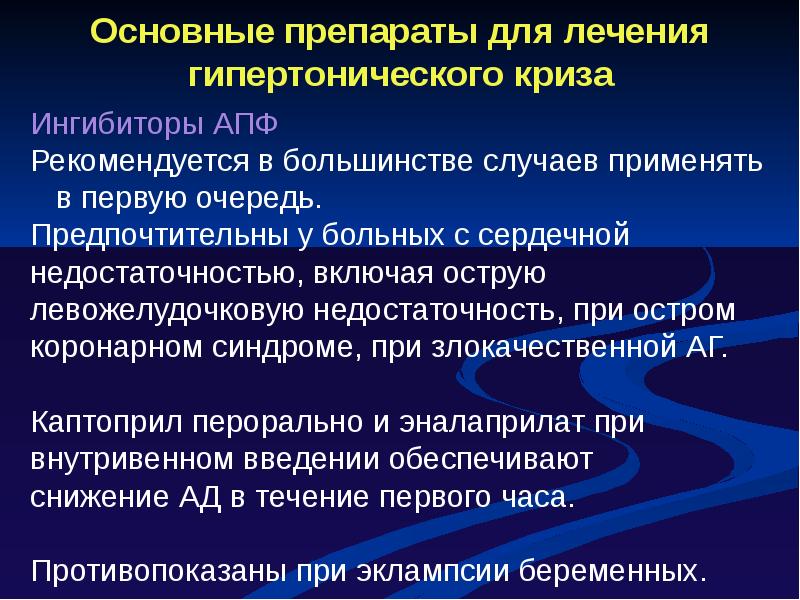 Основные препараты для лечения гипертонического криза

Ингибиторы АПФ

Рекомендуется в большинстве случаев применять в первую очередь.

Предпочтительны у больных с сердечной недостаточностью, включая острую левожелудочковую недостаточность, при остром коронарном синдроме, при злокачественной АГ.

Каптоприл перорально и эналаприлат при внутривенном введении обеспечивают снижение АД в течение первого часа.

Противопоказаны при эклампсии беременных.